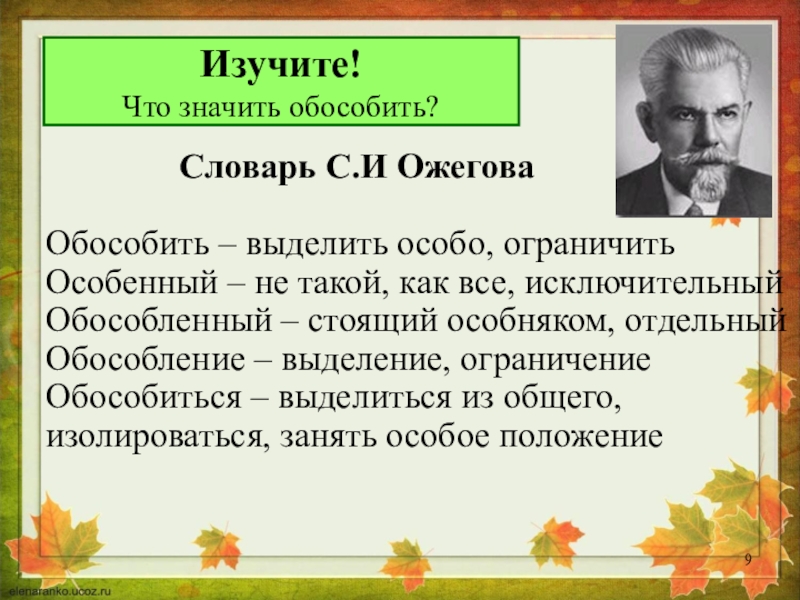 Изучите!
Что значить обособить?

Словарь С.И Ожегова

Обособить – выделить особо, ограничить
Особенный – не такой, как все, исключительный
Обособленный – стоящий особняком, отдельный
Обособление – выделение, ограничение
Обособиться – выделиться из общего, изолироваться, занять особое положение

9

elenaranko.ucoz.ru